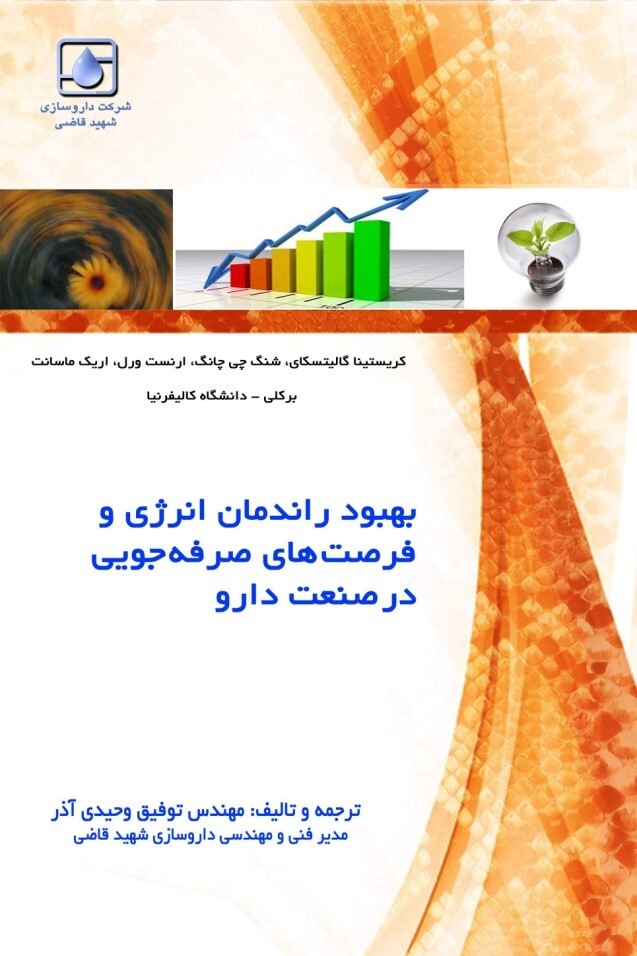 شرکت داروسازی
شهید قاضی

کریستینا گالیتسکای، شنگ چی چانگ، ارنست ورل، اریک ماسانت

برکلی – دانشگاه کالیفرنیا

بهبود راندمان انرژی و
فرصت‌های صرفه‌جویی
در صنعت دارو

ترجمه و تالیف: مهندس توفیق وحیدی آذر
مدیر فنی و مهندسی داروسازی شهید قاضی